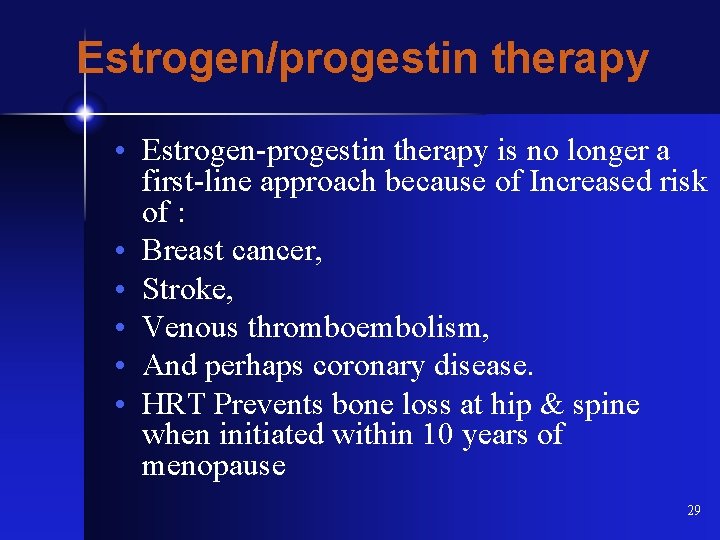 Estrogen/progestin therapy

• Estrogen-progestin therapy is no longer a first-line approach because of Increased risk of :
• Breast cancer,
• Stroke,
• Venous thromboembolism,
• And perhaps coronary disease.
• HRT Prevents bone loss at hip & spine when initiated within 10 years of menopause

29